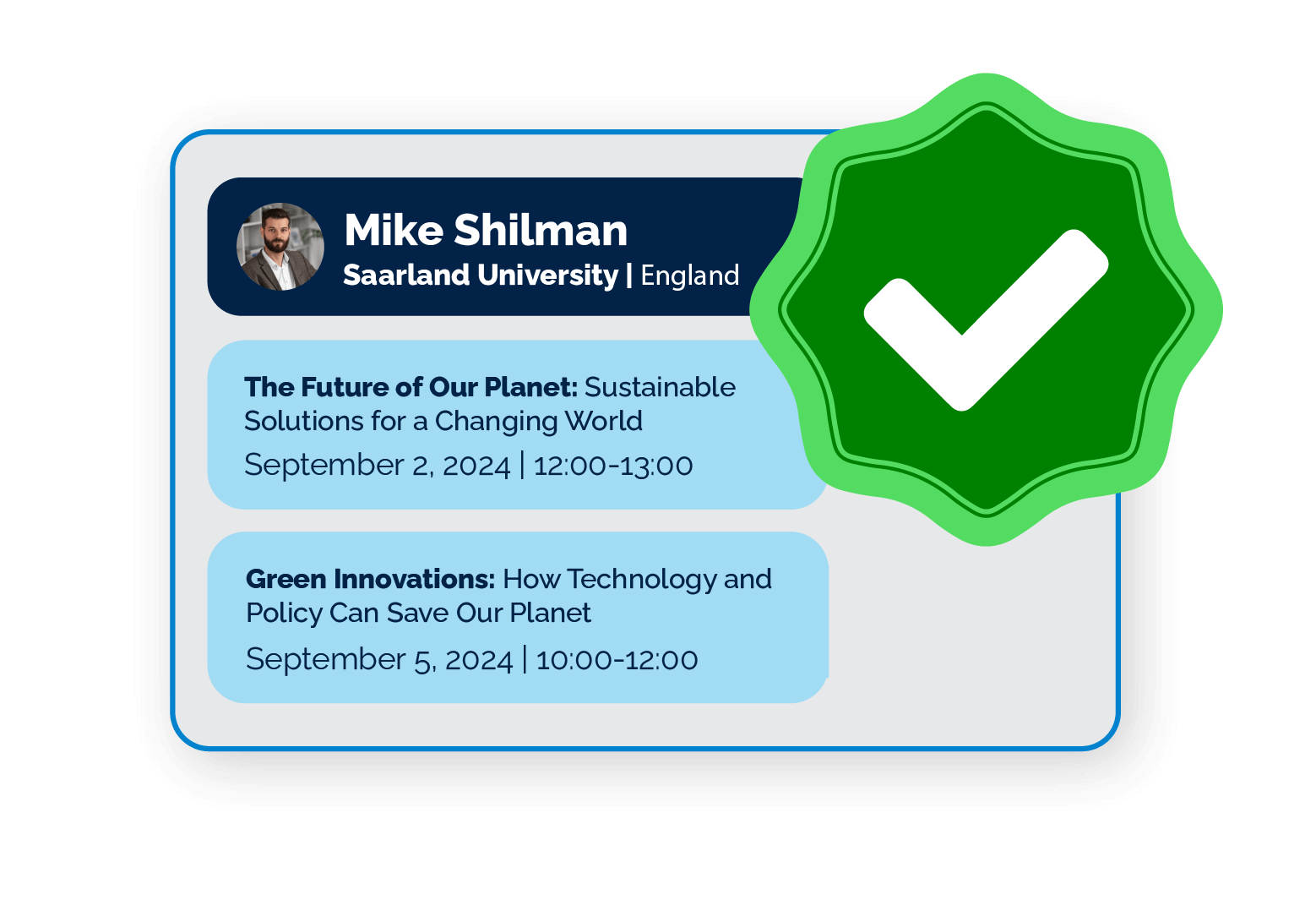 Mike Shilman
Saarland University | England

The Future of Our Planet: Sustainable Solutions for a Changing World
September 2, 2024 | 12:00-13:00

Green Innovations: How Technology and Policy Can Save Our Planet
September 5, 2024 | 10:00-12:00